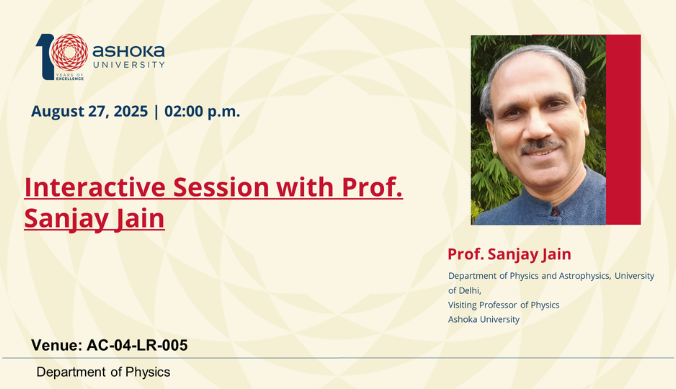 10 YEARS OF EXCELLENCE
ASHOKA UNIVERSITY

August 27, 2025 | 02:00 p.m.

Interactive Session with Prof. Sanjay Jain

Prof. Sanjay Jain

Department of Physics and Astrophysics, University of Delhi,
Visiting Professor of Physics
Ashoka University

Venue: AC-04-LR-005

Department of Physics